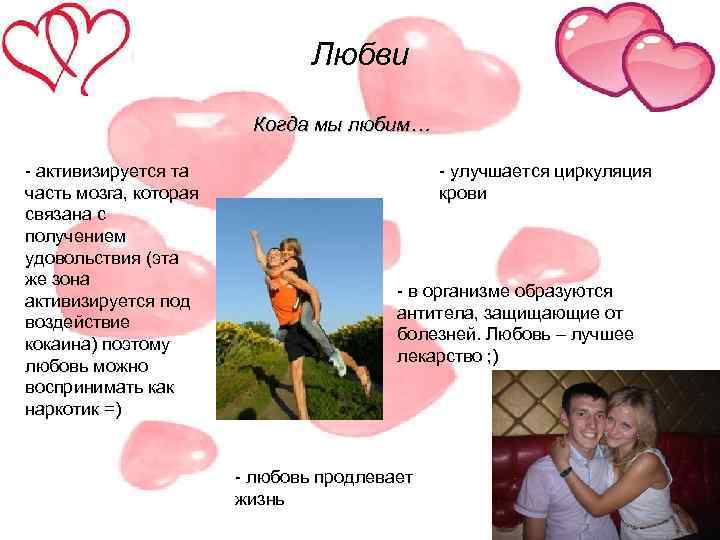 Любви

Когда мы любим…

- активизируется та часть мозга, которая связана с получением удовольствия (эта же зона активизируется под воздействие кокаина) поэтому любовь можно воспринимать как наркотик =)

- улучшается циркуляция крови

- в организме образуются антитела, защищающие от болезней. Любовь – лучшее лекарство ;)

- любовь продлевает жизнь